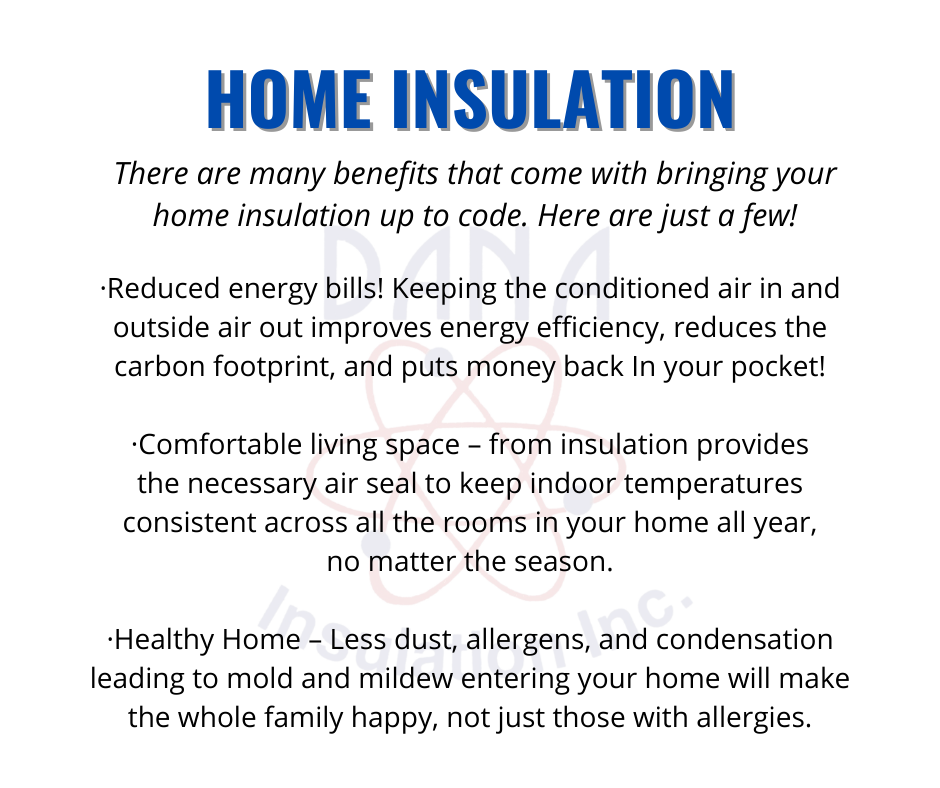 HOME INSULATION

There are many benefits that come with bringing your home insulation up to code. Here are just a few!

·Reduced energy bills! Keeping the conditioned air in and outside air out improves energy efficiency, reduces the carbon footprint, and puts money back In your pocket!

·Comfortable living space – from insulation provides the necessary air seal to keep indoor temperatures consistent across all the rooms in your home all year, no matter the season.

·Healthy Home – Less dust, allergens, and condensation leading to mold and mildew entering your home will make the whole family happy, not just those with allergies.

DANA Insulation Inc.